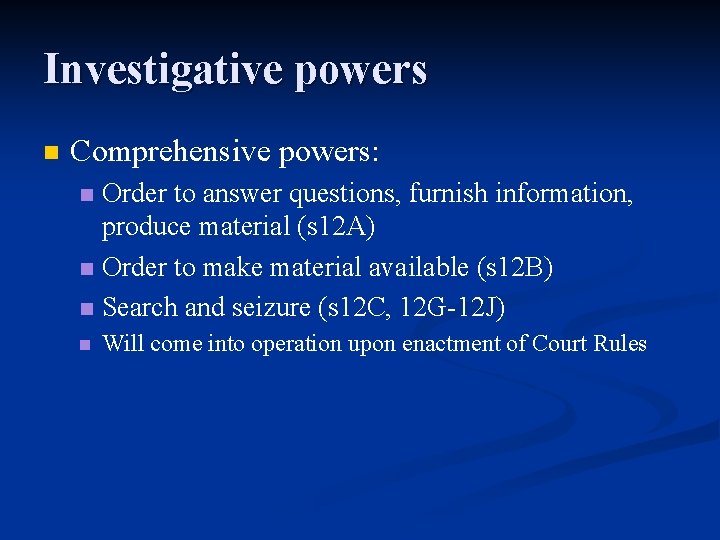 Investigative powers

Comprehensive powers:

Order to answer questions, furnish information, produce material (s12A)

Order to make material available (s12B)

Search and seizure (s12C, 12G-12J)

Will come into operation upon enactment of Court Rules